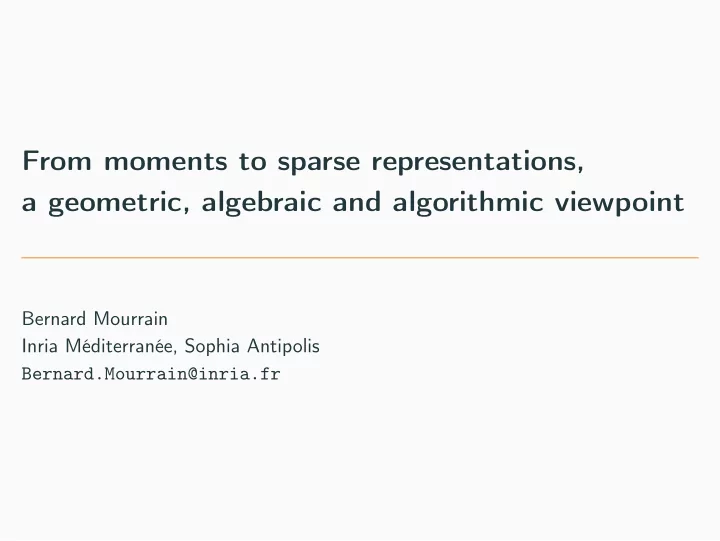 From moments to sparse representations, a geometric, algebraic and algorithmic viewpoint

Bernard Mourrain
Inria Méditerranée, Sophia Antipolis
Bernard.Mourrain@inria.fr